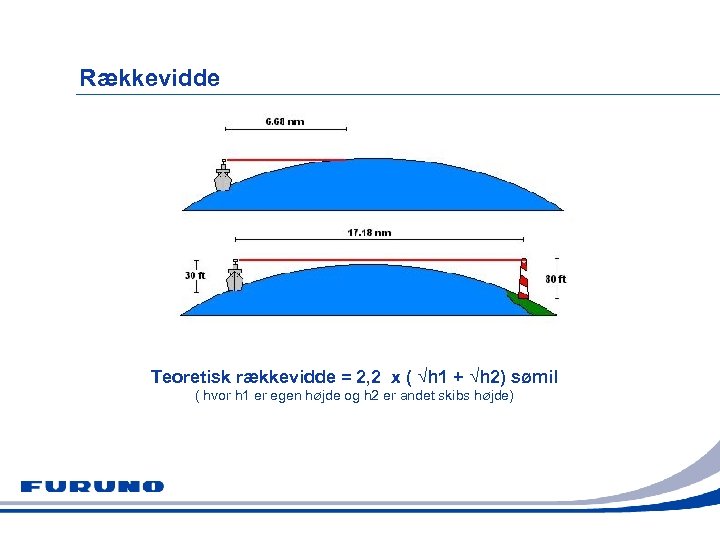 Rækkevidde

6.60 nm

17.18 nm

30 ft

80 ft

Teoretisk rækkevidde = 2,2 x ( $\sqrt{h1}$ + $\sqrt{h2}$) sømil
( hvor h1 er egen højde og h2 er andet skibs højde)

FURUNO